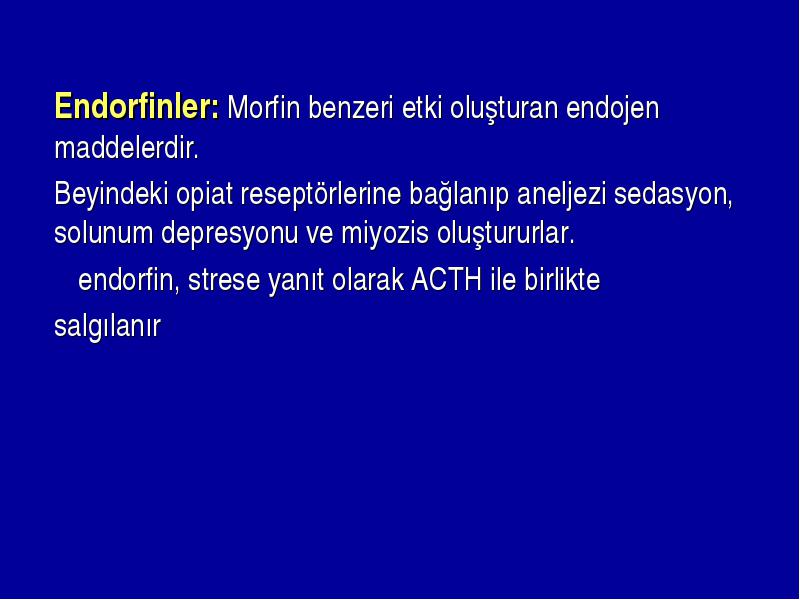 Endorfinler: Morfin benzeri etki oluşturan endojen maddelerdir.

Beyindeki opiat reseptörlerine bağlanıp aneljezi sedasyon, solunum depresyonu ve miyozis oluştururlar.

endorfin, strese yanıt olarak ACTH ile birlikte salgılanır